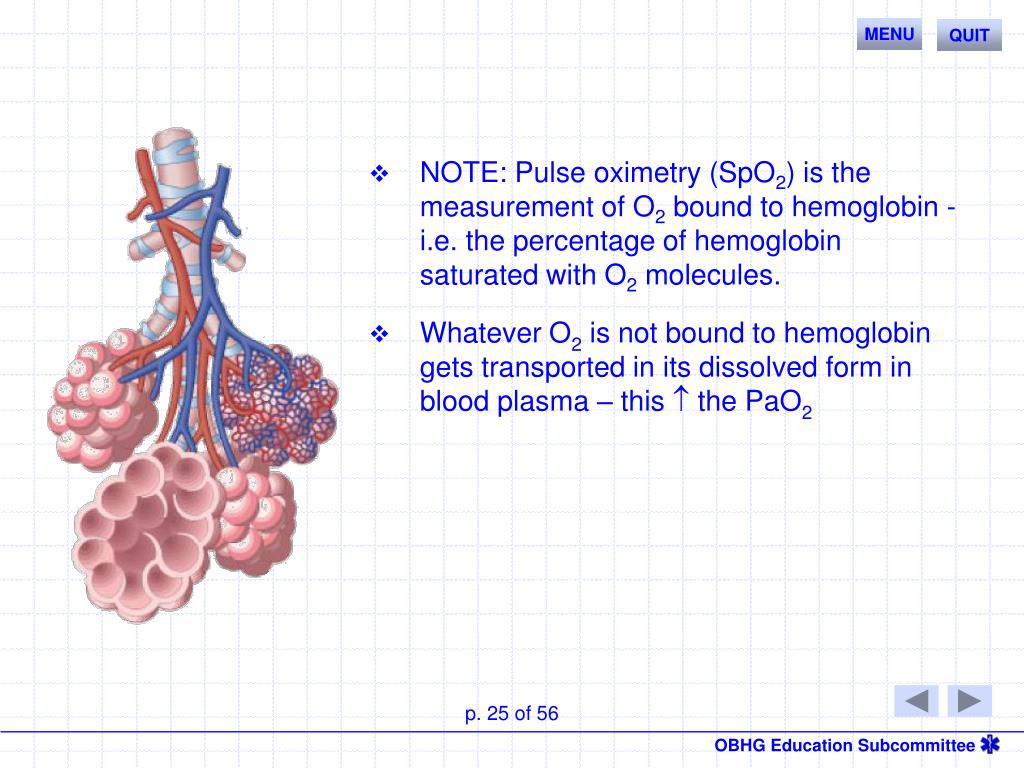 MENU QUIT

❖ NOTE: Pulse oximetry ($SpO_2$) is the measurement of $O_2$ bound to hemoglobin - i.e. the percentage of hemoglobin saturated with $O_2$ molecules.

❖ Whatever $O_2$ is not bound to hemoglobin gets transported in its dissolved form in blood plasma – this $\uparrow$ the $PaO_2$

p. 25 of 56

OBHG Education Subcommittee